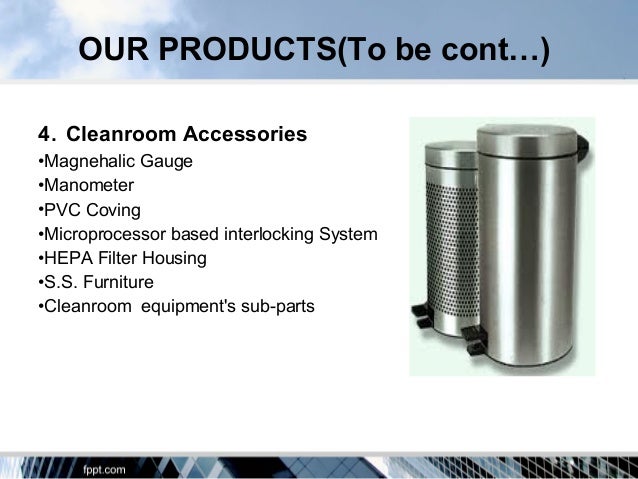 OUR PRODUCTS(To be cont…)

4. Cleanroom Accessories
•Magnehalic Gauge
•Manometer
•PVC Coving
•Microprocessor based interlocking System
•HEPA Filter Housing
•S.S. Furniture
•Cleanroom equipment's sub-parts

fppt.com